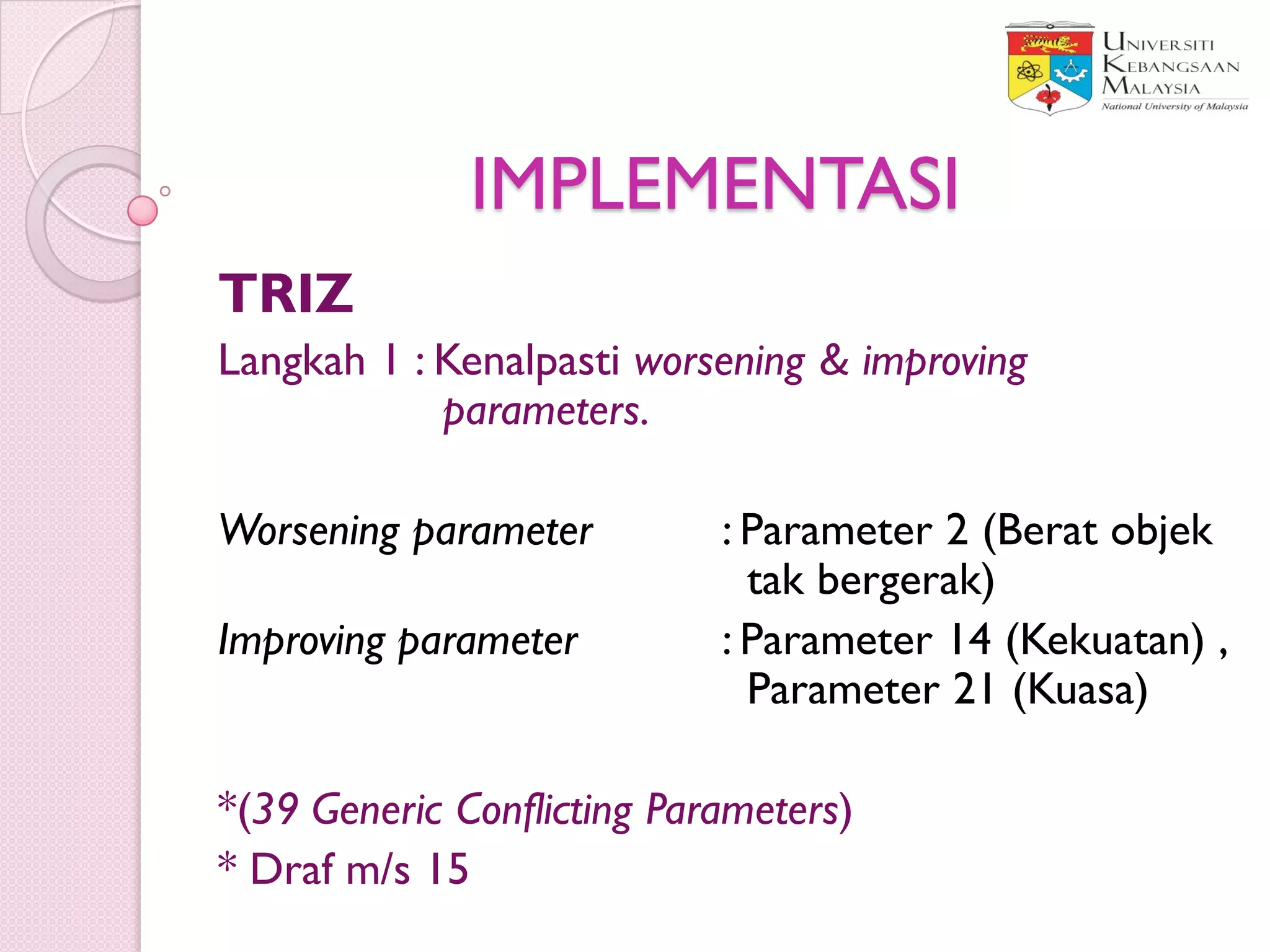 UNIVERSITI KEBANGSAAN MALAYSIA
National University of Malaysia

IMPLEMENTASI

TRIZ

Langkah 1 : Kenalpasti worsening & improving parameters.

Worsening parameter : Parameter 2 (Berat objek tak bergerak)

Improving parameter : Parameter 14 (Kekuatan) , Parameter 21 (Kuasa)

*(39 Generic Conflicting Parameters)

* Draf m/s 15